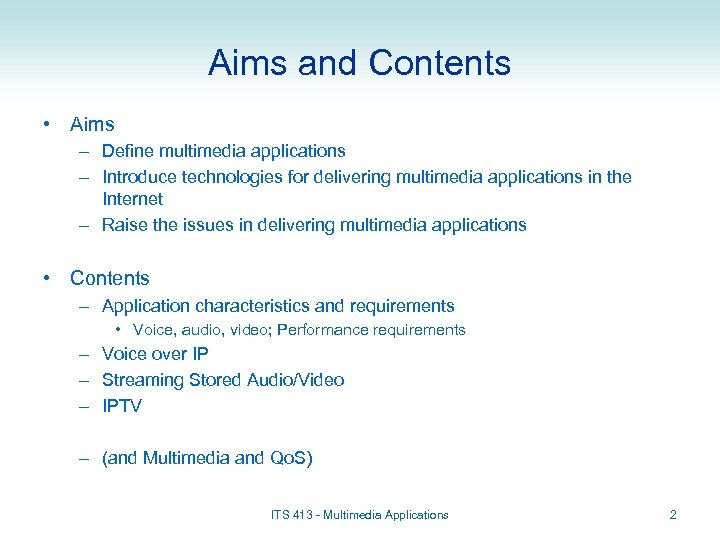 Aims and Contents

• Aims
  – Define multimedia applications
  – Introduce technologies for delivering multimedia applications in the Internet
  – Raise the issues in delivering multimedia applications

• Contents
  – Application characteristics and requirements
    • Voice, audio, video; Performance requirements
  – Voice over IP
  – Streaming Stored Audio/Video
  – IPTV

  – (and Multimedia and QoS)

ITS 413 - Multimedia Applications

2